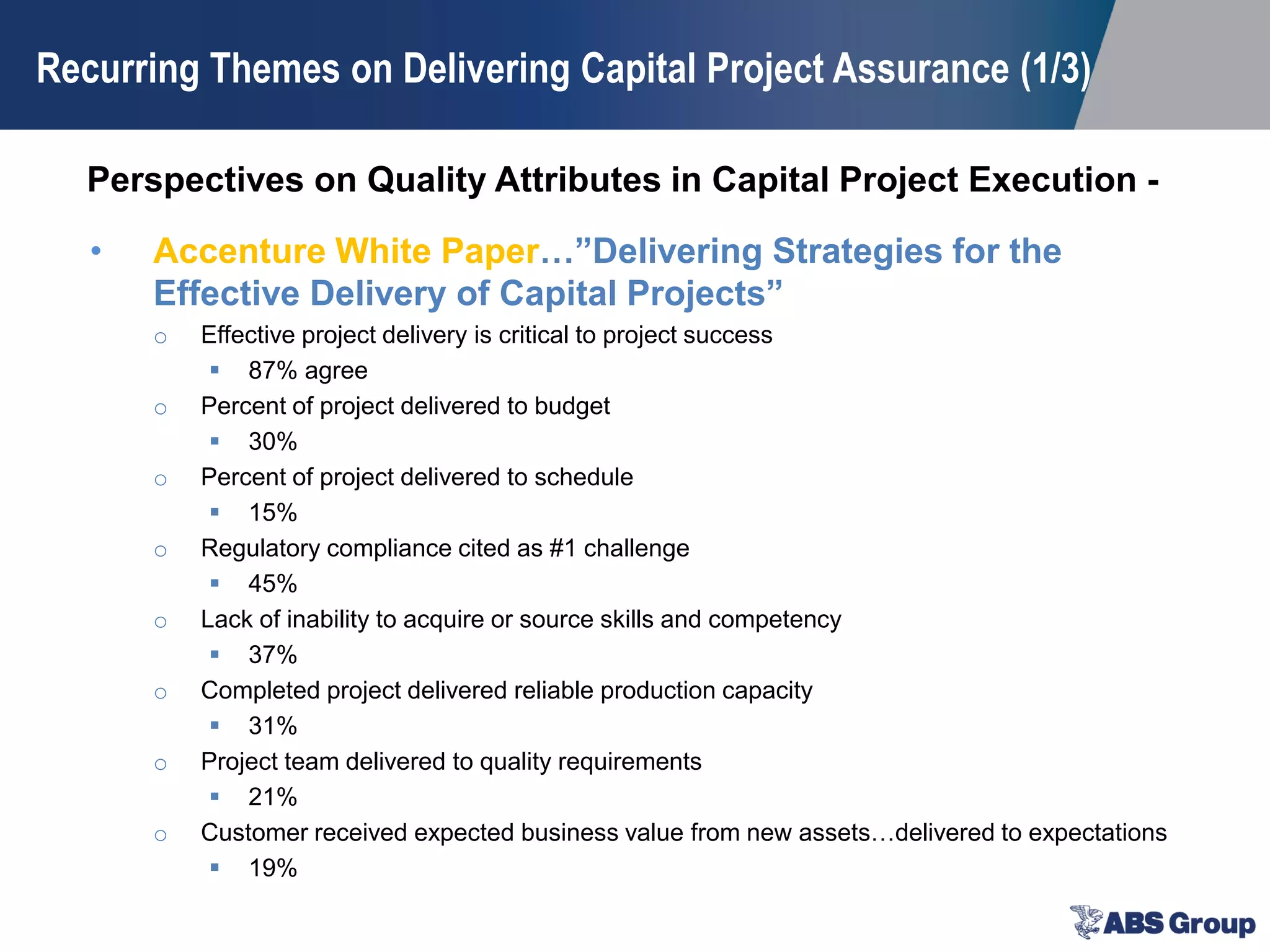 Recurring Themes on Delivering Capital Project Assurance (1/3)

Perspectives on Quality Attributes in Capital Project Execution -

• Accenture White Paper…”Delivering Strategies for the Effective Delivery of Capital Projects”

○ Effective project delivery is critical to project success
▪ 87% agree
○ Percent of project delivered to budget
▪ 30%
○ Percent of project delivered to schedule
▪ 15%
○ Regulatory compliance cited as #1 challenge
▪ 45%
○ Lack of inability to acquire or source skills and competency
▪ 37%
○ Completed project delivered reliable production capacity
▪ 31%
○ Project team delivered to quality requirements
▪ 21%
○ Customer received expected business value from new assets…delivered to expectations
▪ 19%

ABS Group